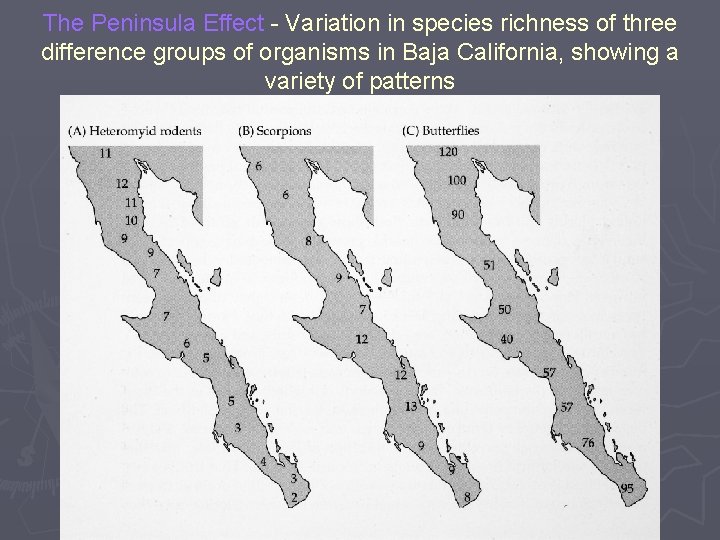 The Peninsula Effect - Variation in species richness of three difference groups of organisms in Baja California, showing a variety of patterns

(A) Heteromyid rodents

11
12
11
10
9
9
7
7
6
5
5
3
4
3
2

(B) Scorpions

6
6
8
9
7
12
12
13
9
9
8

(C) Butterflies

120
100
90
51
50
40
57
57
76
95